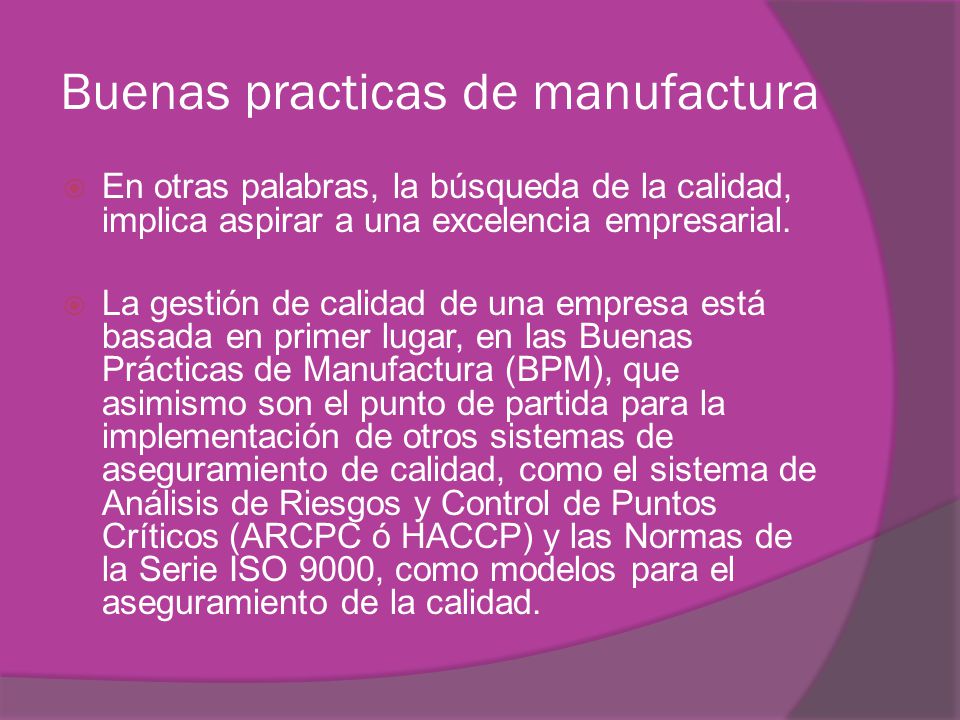 Buenas practicas de manufactura

En otras palabras, la búsqueda de la calidad, implica aspirar a una excelencia empresarial.

La gestión de calidad de una empresa está basada en primer lugar, en las Buenas Prácticas de Manufactura (BPM), que asimismo son el punto de partida para la implementación de otros sistemas de aseguramiento de calidad, como el sistema de Análisis de Riesgos y Control de Puntos Críticos (ARCPC ó HACCP) y las Normas de la Serie ISO 9000, como modelos para el aseguramiento de la calidad.